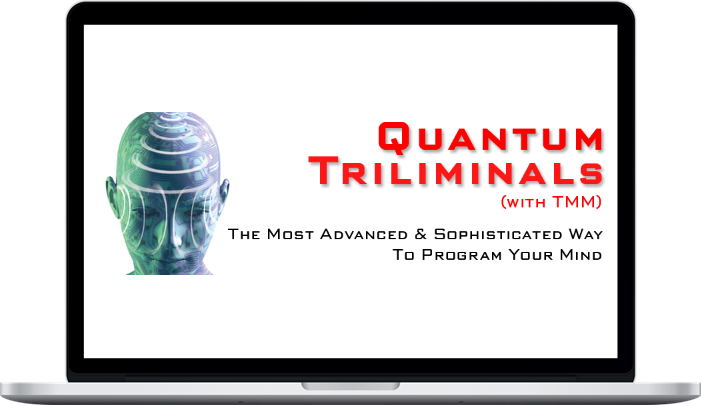 Quantum Triliminals
(with TMM)

The Most Advanced & Sophisticated Way To Program Your Mind